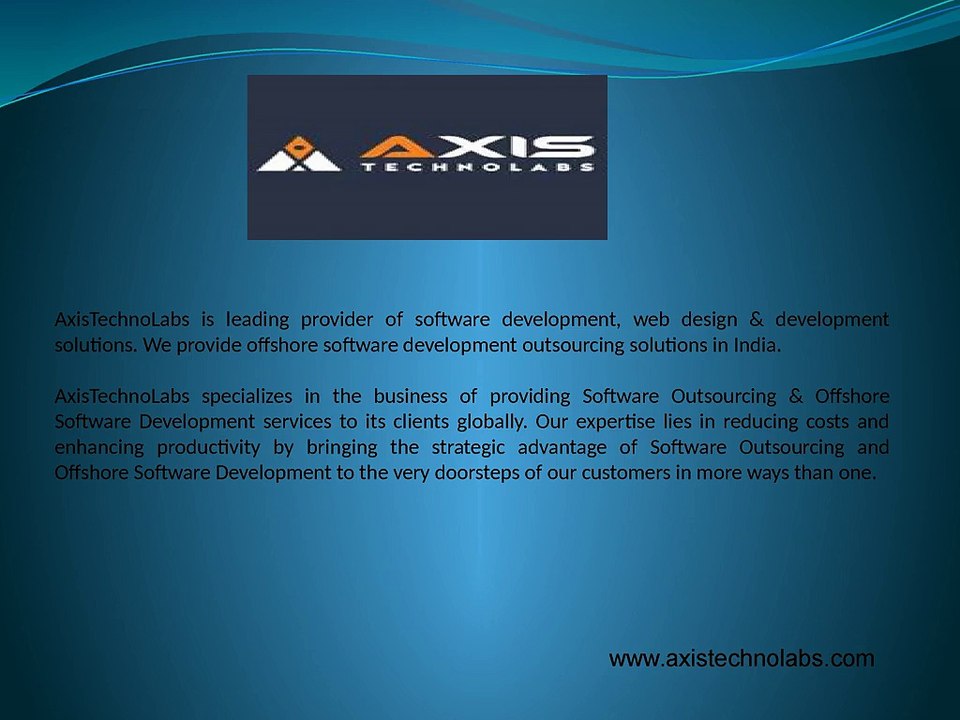 AXIS
TECHNOLABS

AxisTechnoLabs is leading provider of software development, web design & development solutions. We provide offshore software development outsourcing solutions in India.

AxisTechnoLabs specializes in the business of providing Software Outsourcing & Offshore Software Development services to its clients globally. Our expertise lies in reducing costs and enhancing productivity by bringing the strategic advantage of Software Outsourcing and Offshore Software Development to the very doorsteps of our customers in more ways than one.

www.axistechnolabs.com